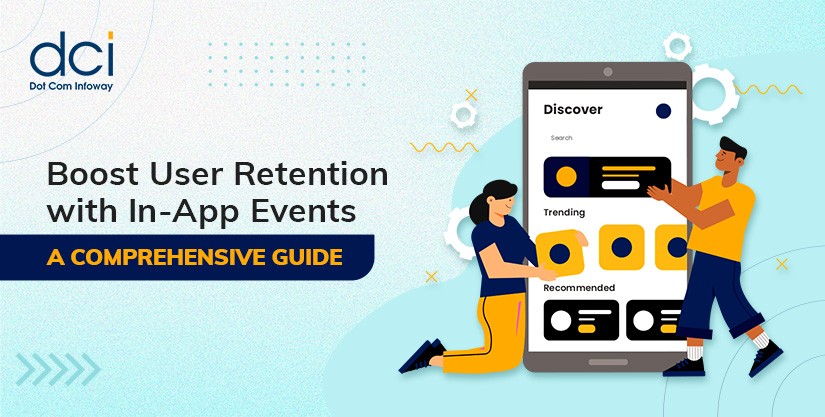 dci
Dot Com Infoway

Boost User Retention with In-App Events

A COMPREHENSIVE GUIDE

Discover

Search

Trending

Recommended